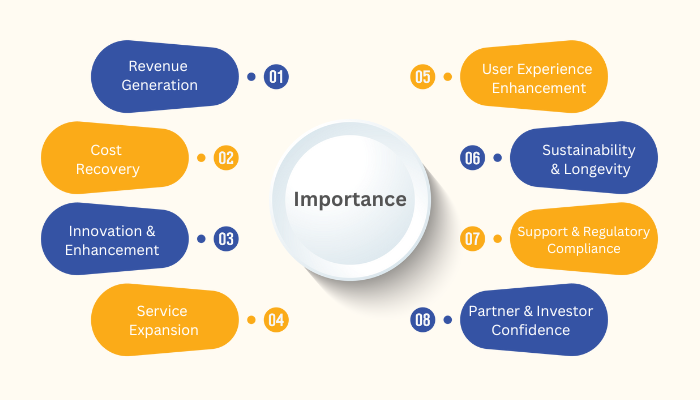 Importance

Revenue Generation 01

Cost Recovery 02

Innovation & Enhancement 03

Service Expansion 04

05 User Experience Enhancement

06 Sustainability & Longevity

07 Support & Regulatory Compliance

08 Partner & Investor Confidence